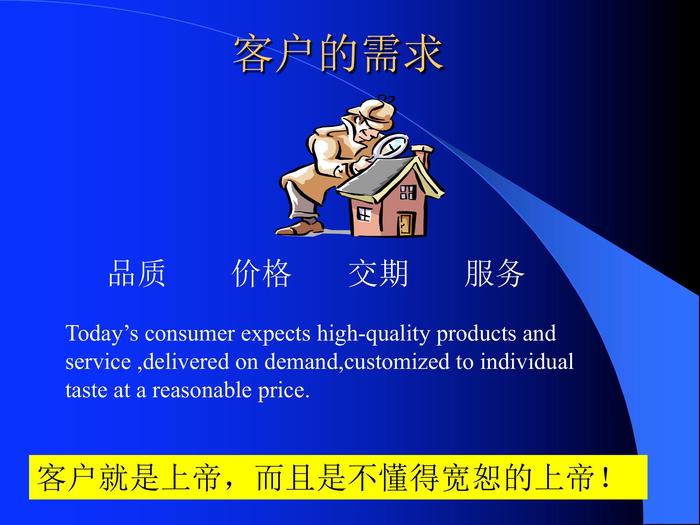 客户的需求

品质　　价格　　交期　　服务

Today’s consumer expects high-quality products and service ,delivered on demand,customized to individual taste at a reasonable price.

客户就是上帝，而且是不懂得宽恕的上帝！